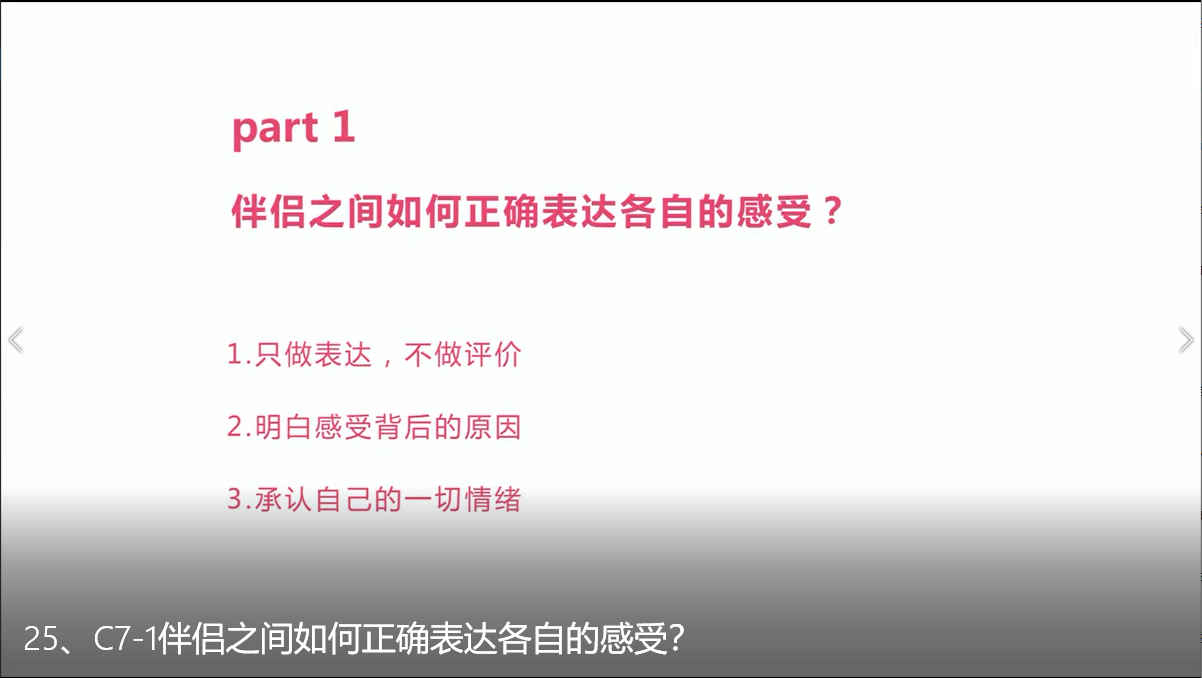 part 1

伴侣之间如何正确表达各自的感受？

1.只做表达，不做评价

2.明白感受背后的原因

3.承认自己的一切情绪

25、C7-1伴侣之间如何正确表达各自的感受?